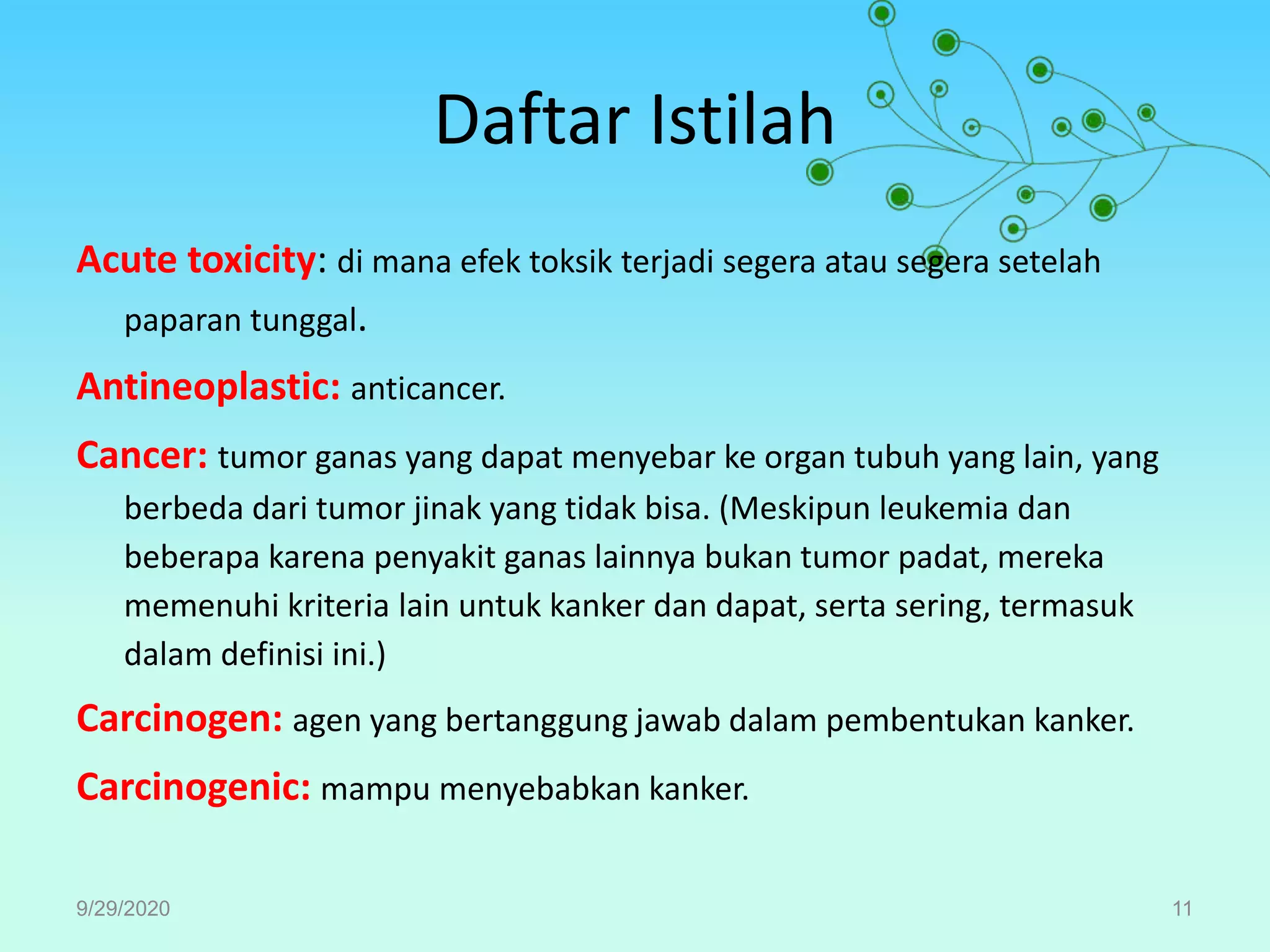 Daftar Istilah

Acute toxicity: di mana efek toksik terjadi segera atau segera setelah paparan tunggal.

Antineoplastic: anticancer.

Cancer: tumor ganas yang dapat menyebar ke organ tubuh yang lain, yang berbeda dari tumor jinak yang tidak bisa. (Meskipun leukemia dan beberapa karena penyakit ganas lainnya bukan tumor padat, mereka memenuhi kriteria lain untuk kanker dan dapat, serta sering, termasuk dalam definisi ini.)

Carcinogen: agen yang bertanggung jawab dalam pembentukan kanker.

Carcinogenic: mampu menyebabkan kanker.

9/29/2020

11